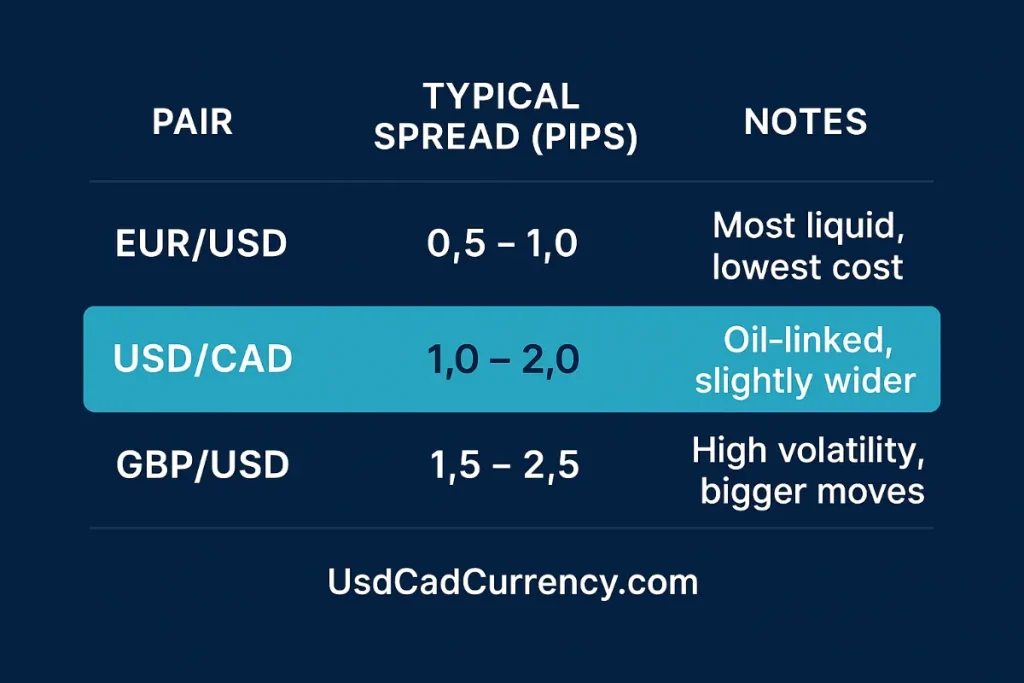 | PAIR | TYPICAL SPREAD (PIPS) | NOTES |
|---|---|---|
| EUR/USD | 0,5 – 1,0 | Most liquid, lowest cost |
| USD/CAD | 1,0 – 2,0 | Oil-linked, slightly wider |
| GBP/USD | 1,5 – 2,5 | High volatility, bigger moves |

UsdCadCurrency.com